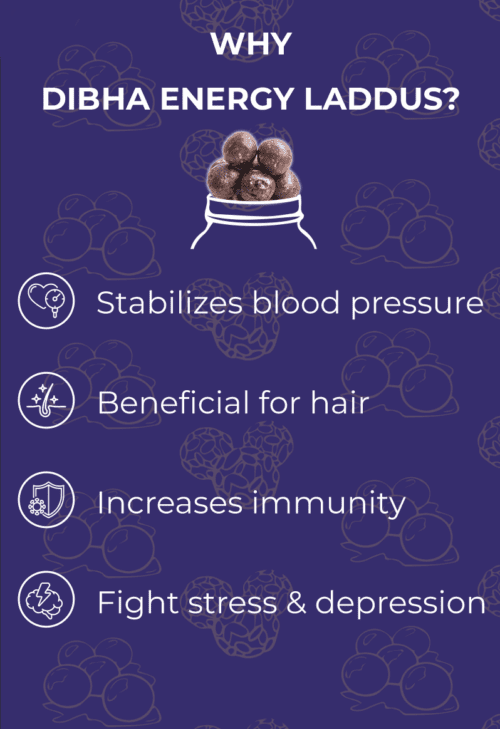 WHY
DIBHA ENERGY LADDUS?

Stabilizes blood pressure

Beneficial for hair

Increases immunity

Fight stress & depression